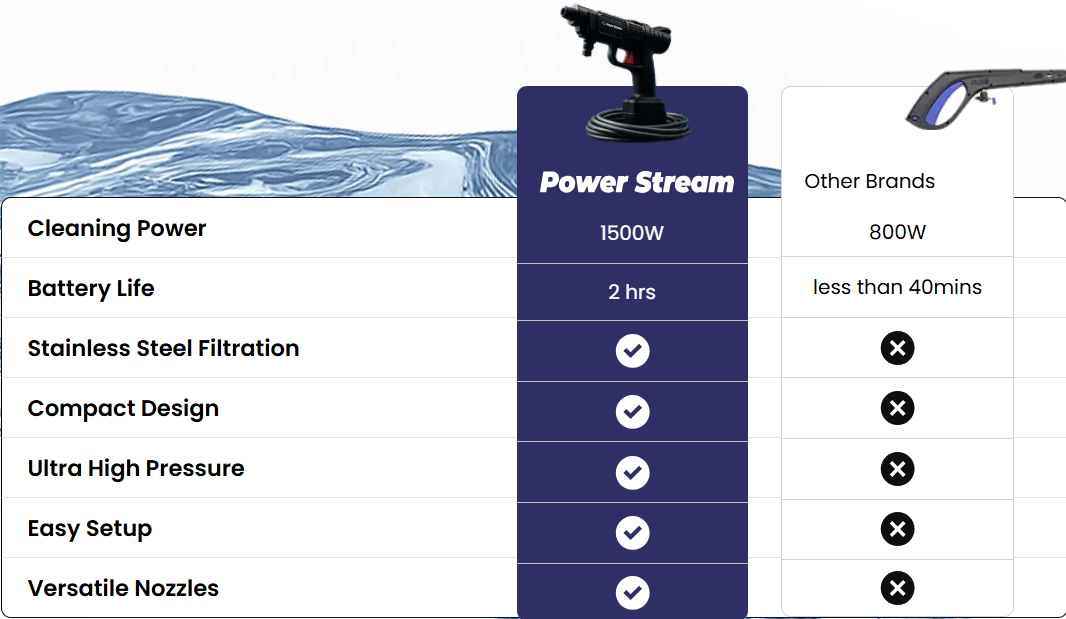 | | Power Stream | Other Brands |
|---|---|---|
| Cleaning Power | 1500W | 800W |
| Battery Life | 2 hrs | less than 40mins |
| Stainless Steel Filtration | ✓ | ✗ |
| Compact Design | ✓ | ✗ |
| Ultra High Pressure | ✓ | ✗ |
| Easy Setup | ✓ | ✗ |
| Versatile Nozzles | ✓ | ✗ |